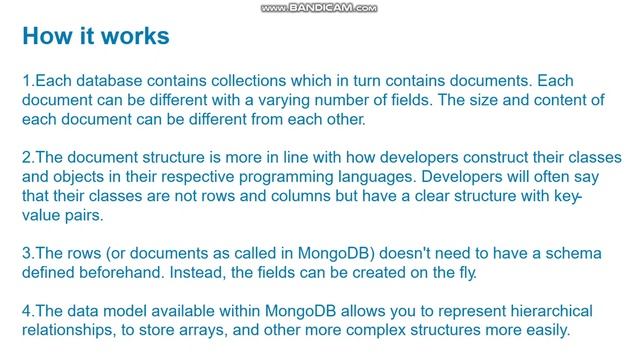 www.BANDICAM.com

How it works

1.Each database contains collections which in turn contains documents. Each document can be different with a varying number of fields. The size and content of each document can be different from each other.

2.The document structure is more in line with how developers construct their classes and objects in their respective programming languages. Developers will often say that their classes are not rows and columns but have a clear structure with key-value pairs.

3.The rows (or documents as called in MongoDB) doesn't need to have a schema defined beforehand. Instead, the fields can be created on the fly.

4.The data model available within MongoDB allows you to represent hierarchical relationships, to store arrays, and other more complex structures more easily.